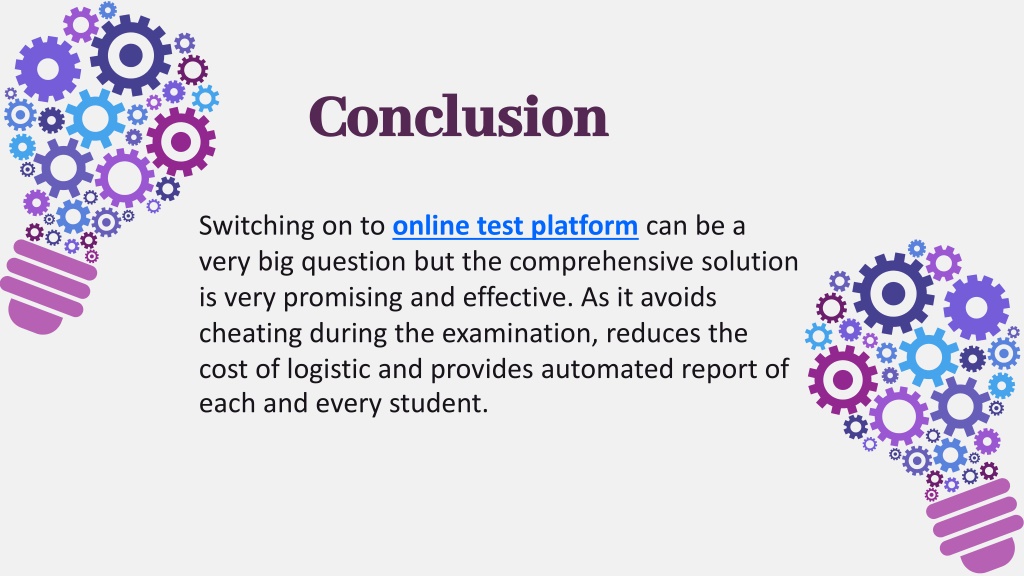 Conclusion

Switching on to online test platform can be a very big question but the comprehensive solution is very promising and effective. As it avoids cheating during the examination, reduces the cost of logistic and provides automated report of each and every student.